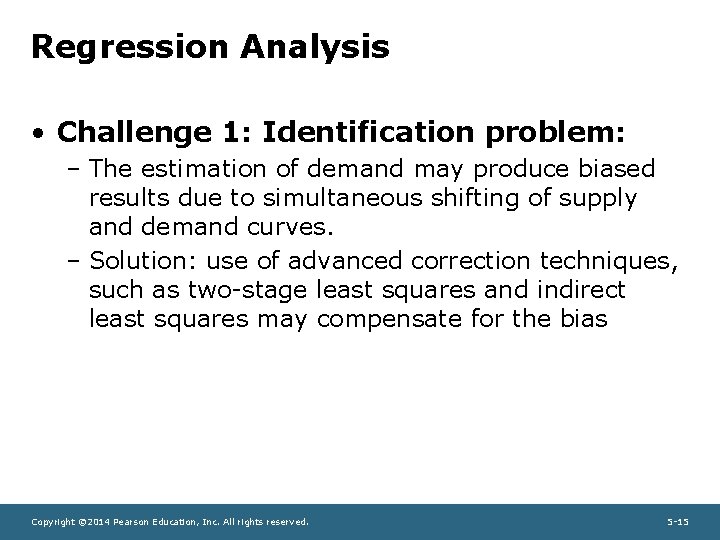 Regression Analysis

• Challenge 1: Identification problem:

– The estimation of demand may produce biased results due to simultaneous shifting of supply and demand curves.

– Solution: use of advanced correction techniques, such as two-stage least squares and indirect least squares may compensate for the bias

Copyright ©2014 Pearson Education, Inc. All rights reserved.

5-15